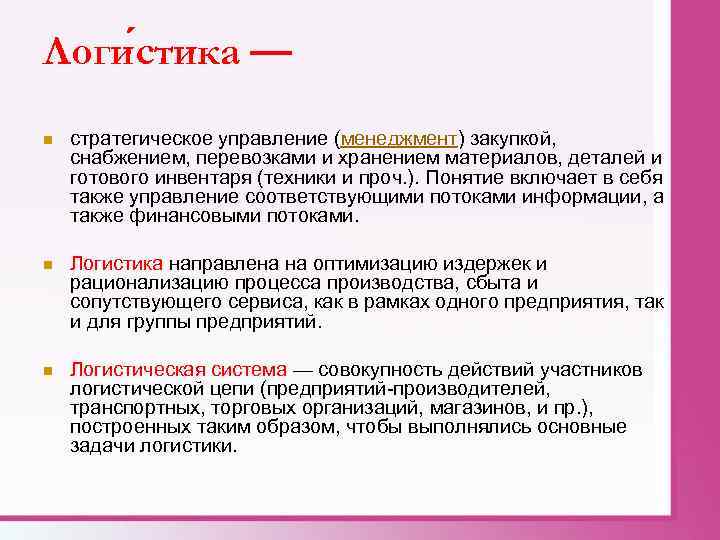 Логи́стика —

стратегическое управление (менеджмент) закупкой, снабжением, перевозками и хранением материалов, деталей и готового инвентаря (техники и проч.). Понятие включает в себя также управление соответствующими потоками информации, а также финансовыми потоками.

Логистика направлена на оптимизацию издержек и рационализацию процесса производства, сбыта и сопутствующего сервиса, как в рамках одного предприятия, так и для группы предприятий.

Логистическая система — совокупность действий участников логистической цепи (предприятий-производителей, транспортных, торговых организаций, магазинов, и пр.), построенных таким образом, чтобы выполнялись основные задачи логистики.